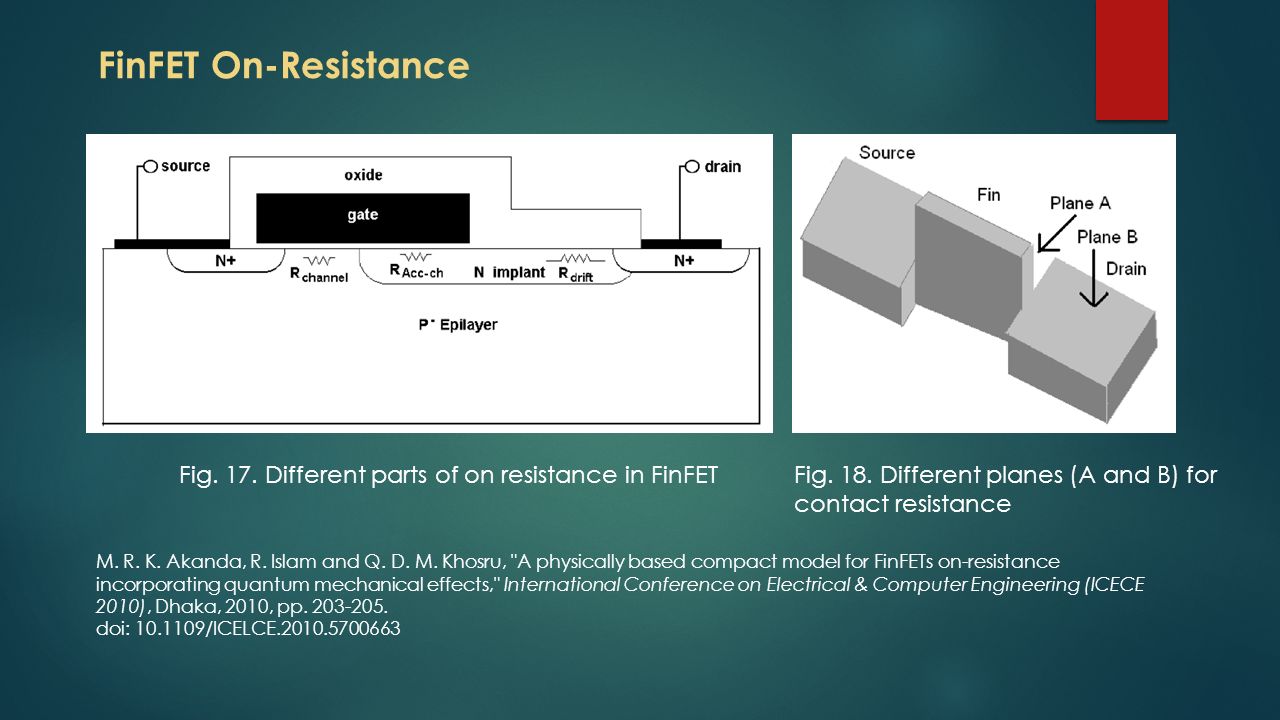 FinFET On-Resistance

source
oxide
gate
drain
N+
$R_{channel}$
$R_{Acc-ch}$
N implant
$R_{drift}$
N+
$P^-$ Epilayer

Source
Fin
Plane A
Plane B
Drain

Fig. 17. Different parts of on resistance in FinFET

Fig. 18. Different planes (A and B) for contact resistance

M. R. K. Akanda, R. Islam and Q. D. M. Khosru, "A physically based compact model for FinFETs on-resistance incorporating quantum mechanical effects," International Conference on Electrical & Computer Engineering (ICECE 2010), Dhaka, 2010, pp. 203-205.
doi: 10.1109/ICELCE.2010.5700663